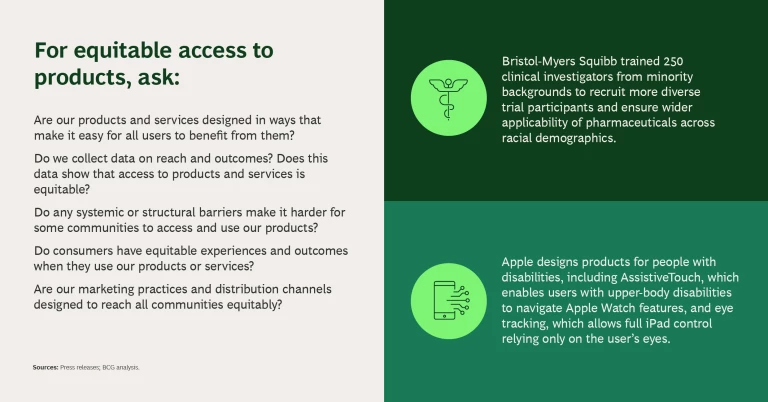 For equitable access to products, ask:

Are our products and services designed in ways that make it easy for all users to benefit from them?

Do we collect data on reach and outcomes? Does this data show that access to products and services is equitable?

Do any systemic or structural barriers make it harder for some communities to access and use our products?

Do consumers have equitable experiences and outcomes when they use our products or services?

Are our marketing practices and distribution channels designed to reach all communities equitably?

Sources: Press releases; BCG analysis.

Bristol-Myers Squibb trained 250 clinical investigators from minority backgrounds to recruit more diverse trial participants and ensure wider applicability of pharmaceuticals across racial demographics.

Apple designs products for people with disabilities, including AssistiveTouch, which enables users with upper-body disabilities to navigate Apple Watch features, and eye tracking, which allows full iPad control relying only on the user's eyes.